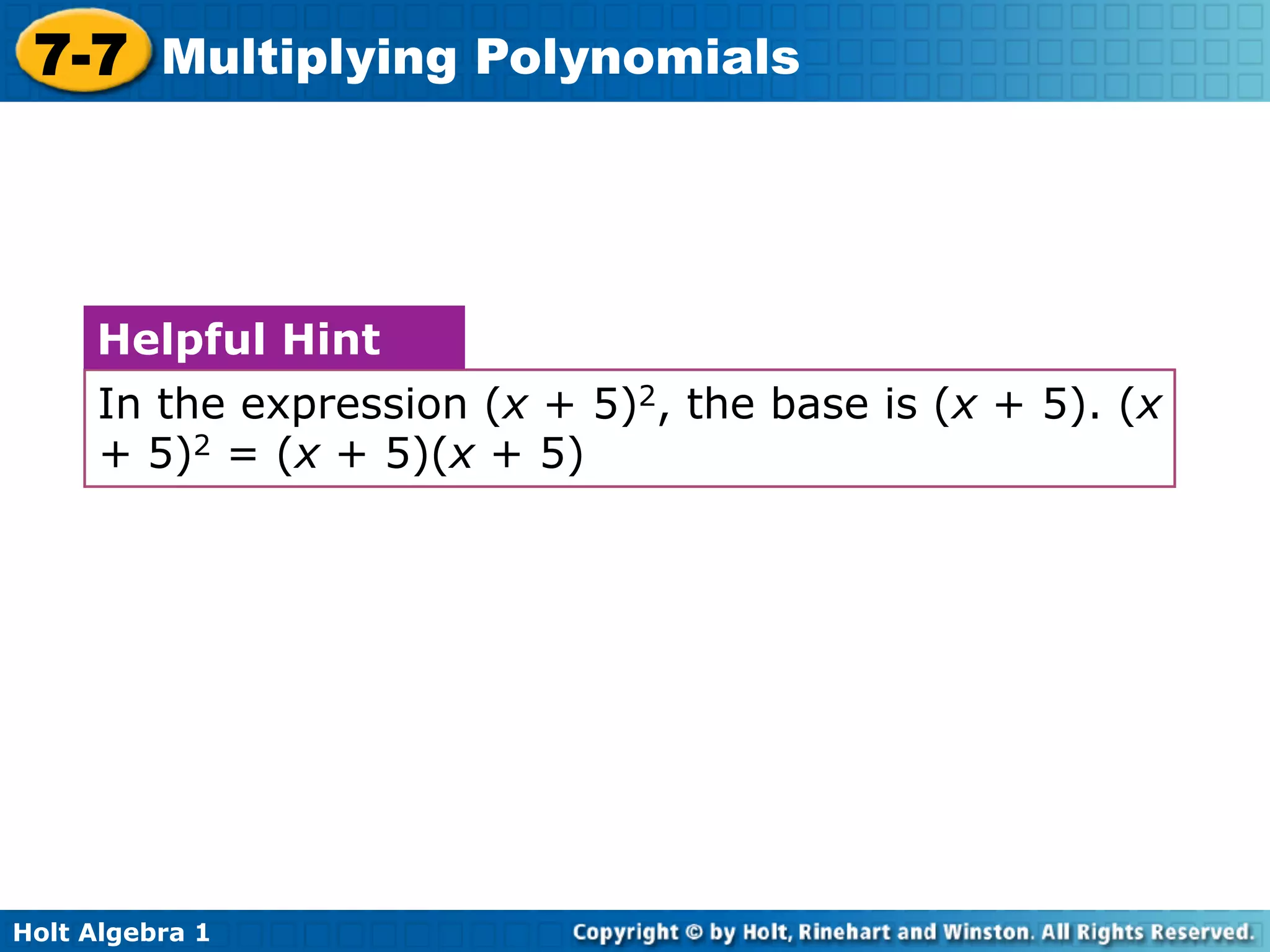 7-7 Multiplying Polynomials

Helpful Hint

In the expression $(x + 5)^2$, the base is $(x + 5)$. $(x + 5)^2 = (x + 5)(x + 5)$

Holt Algebra 1

Copyright © by Holt, Rinehart and Winston. All Rights Reserved.